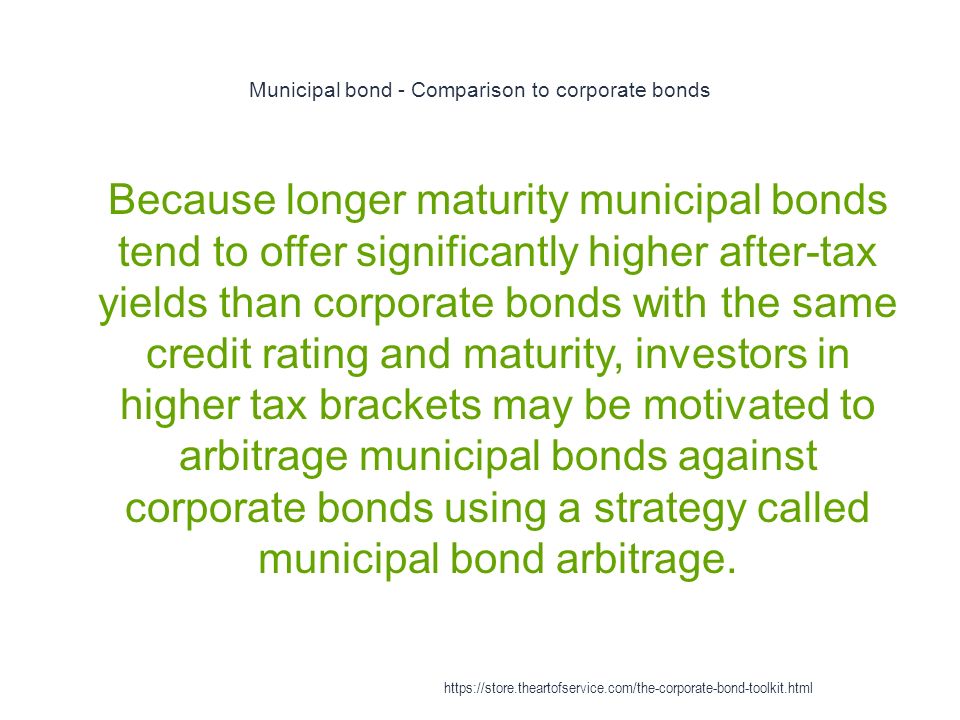 Municipal bond - Comparison to corporate bonds

Because longer maturity municipal bonds tend to offer significantly higher after-tax yields than corporate bonds with the same credit rating and maturity, investors in higher tax brackets may be motivated to arbitrage municipal bonds against corporate bonds using a strategy called municipal bond arbitrage.

https://store.theartofservice.com/the-corporate-bond-toolkit.html